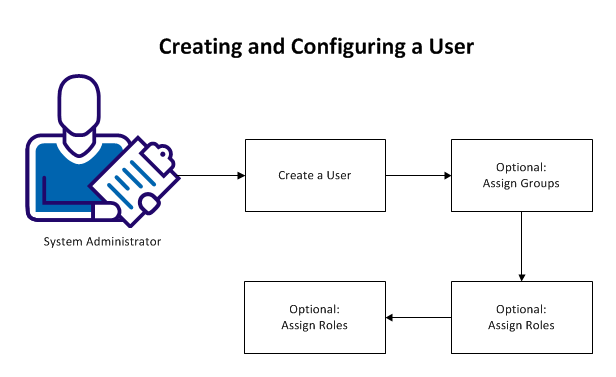 Creating and Configuring a User

System Administrator

Create a User

Optional:
Assign Groups

Optional:
Assign Roles

Optional:
Assign Roles